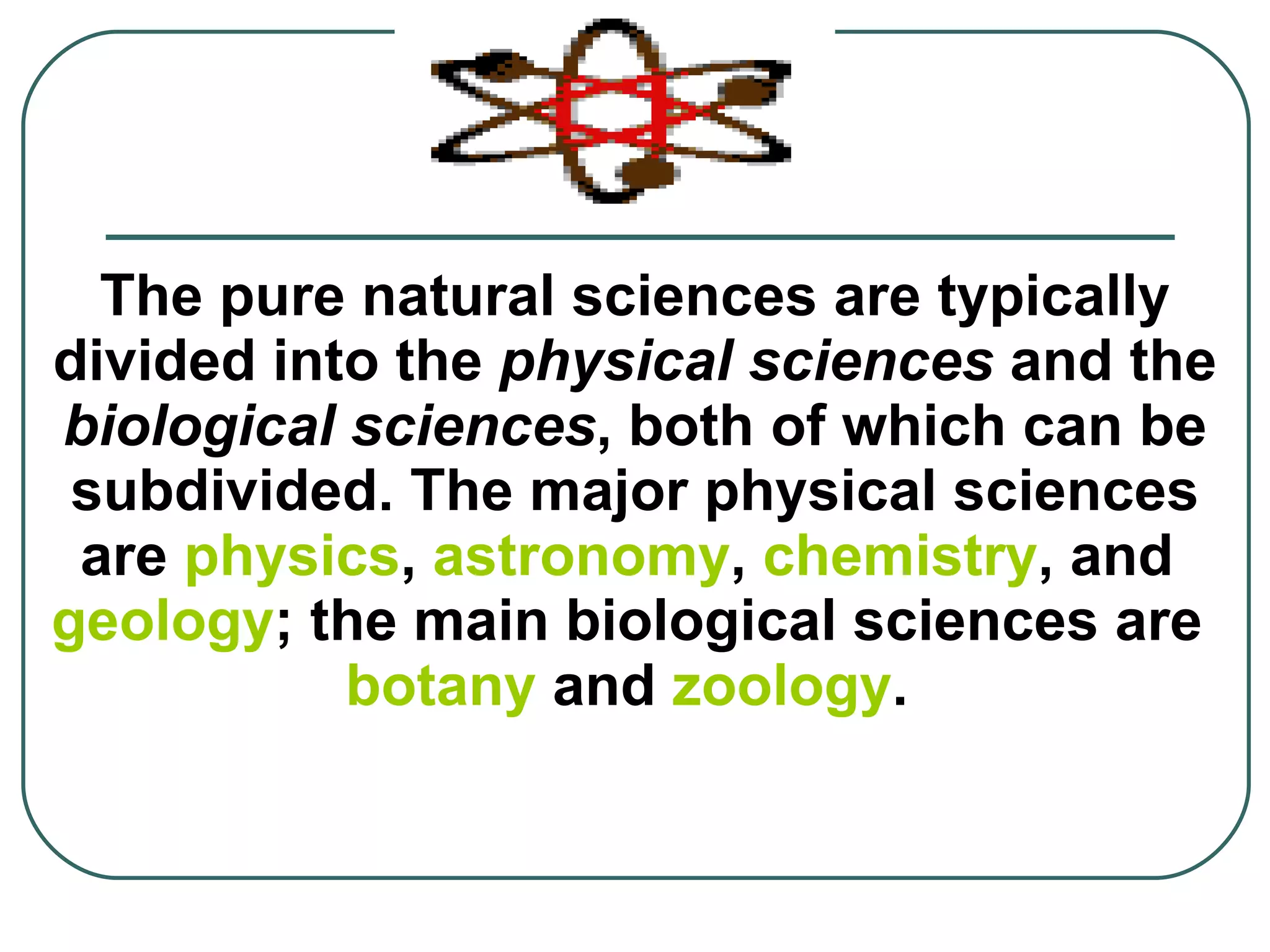 The pure natural sciences are typically divided into the physical sciences and the biological sciences, both of which can be subdivided. The major physical sciences are physics, astronomy, chemistry, and geology; the main biological sciences are botany and zoology.